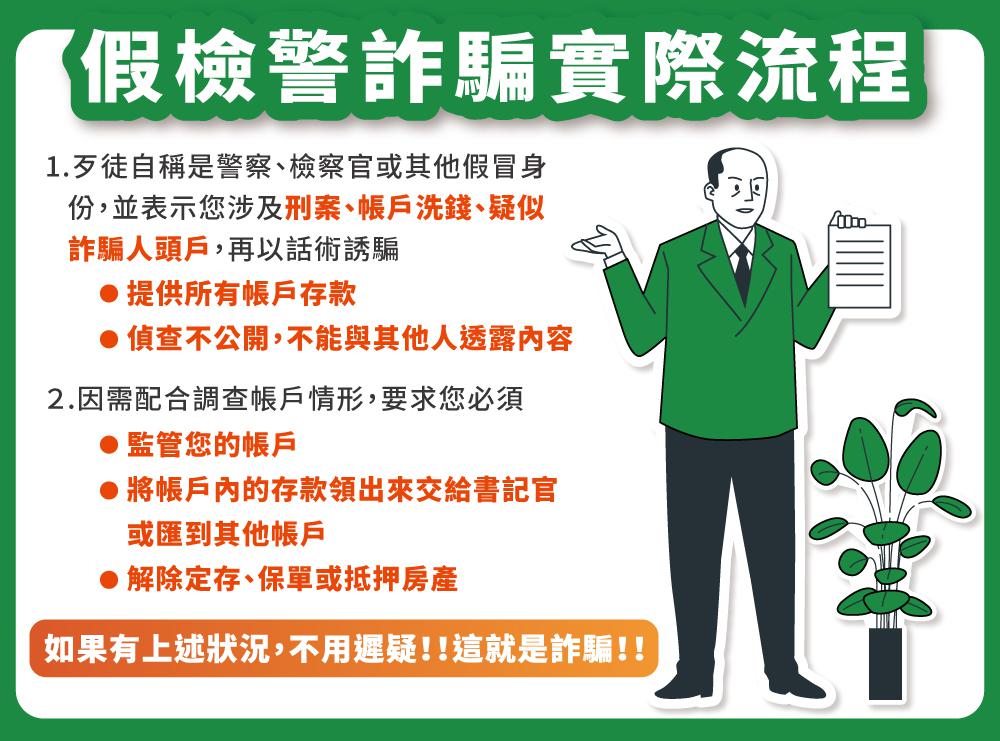 假檢警詐騙實際流程

1.歹徒自稱是警察、檢察官或其他假冒身份,並表示您涉及刑案、帳戶洗錢、疑似詐騙人頭戶,再以話術誘騙

● 提供所有帳戶存款

● 偵查不公開,不能與其他人透露內容

2.因需配合調查帳戶情形,要求您必須

● 監管您的帳戶

● 將帳戶內的存款領出來交給書記官或匯到其他帳戶

● 解除定存、保單或抵押房產

如果有上述狀況,不用遲疑!!這就是詐騙!!